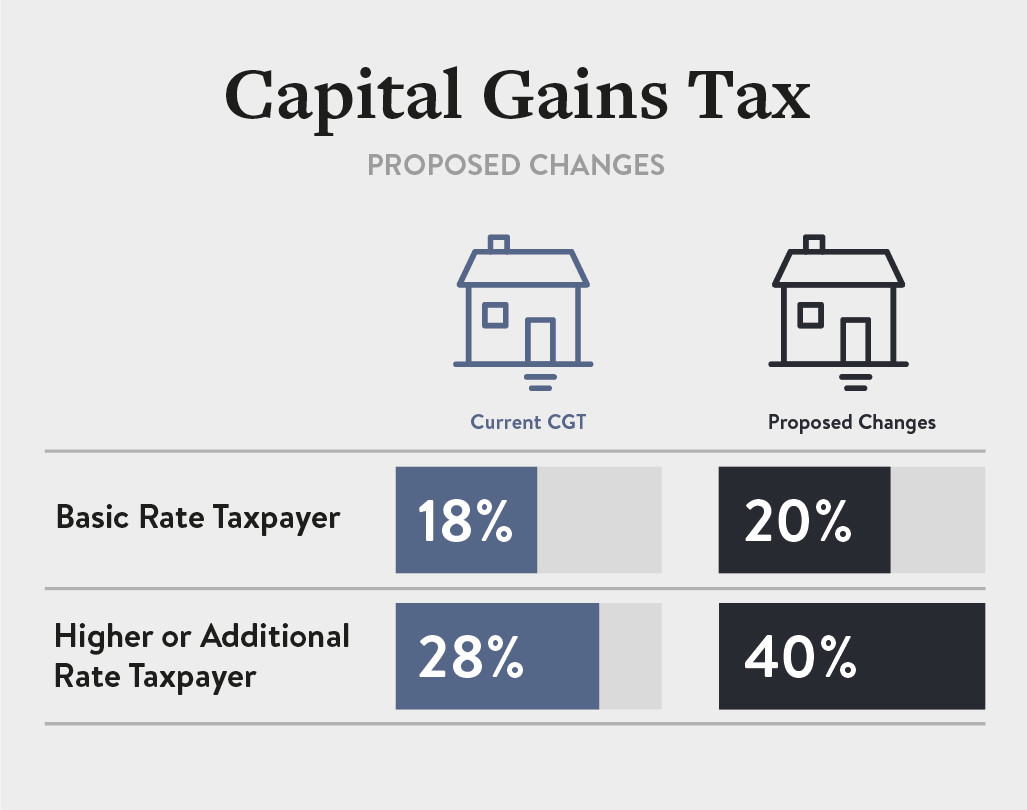 Capital Gains Tax

PROPOSED CHANGES

|  | Current CGT | Proposed Changes |
|---|---|---|
| Basic Rate Taxpayer | 18% | 20% |
| Higher or Additional Rate Taxpayer | 28% | 40% |